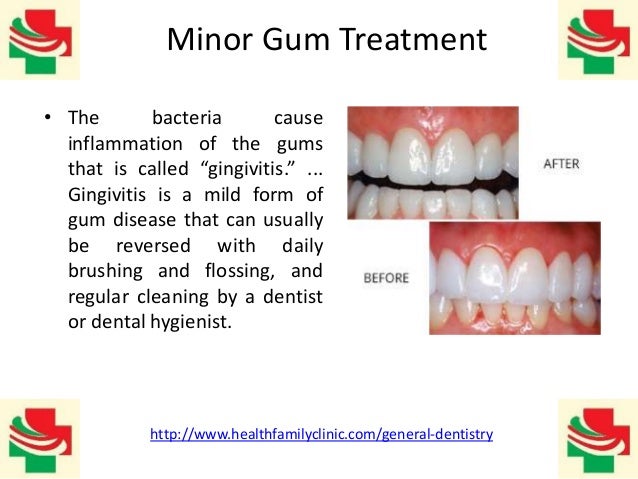 Minor Gum Treatment

• The bacteria cause inflammation of the gums that is called “gingivitis.” ... Gingivitis is a mild form of gum disease that can usually be reversed with daily brushing and flossing, and regular cleaning by a dentist or dental hygienist.

AFTER

BEFORE

http://www.healthfamilyclinic.com/general-dentistry